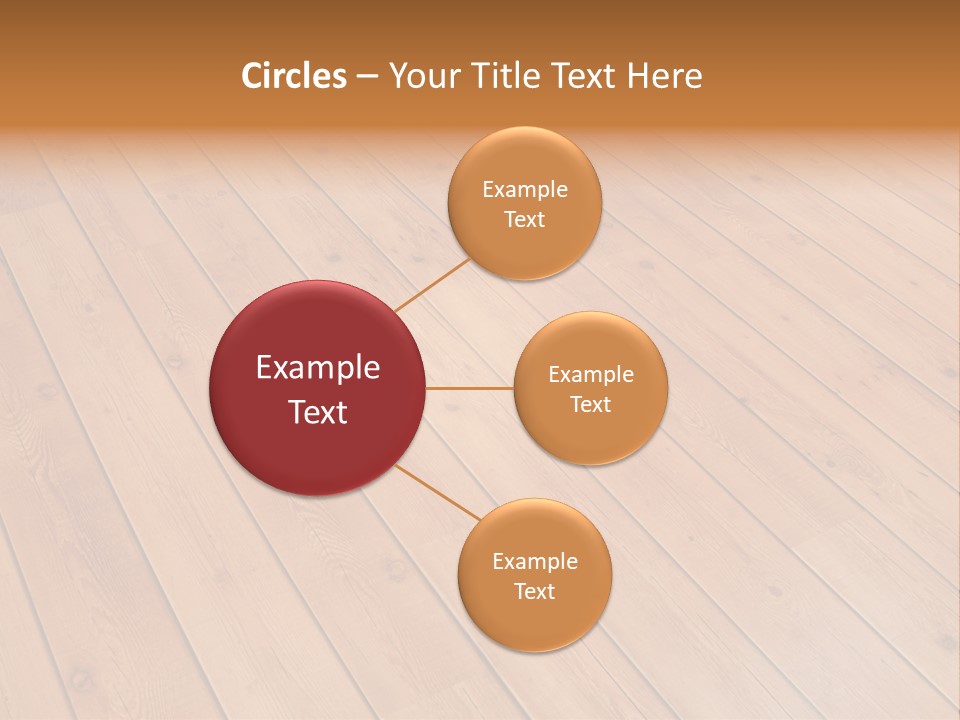 Circles – Your Title Text Here

Example Text

Example Text

Example Text

Example Text